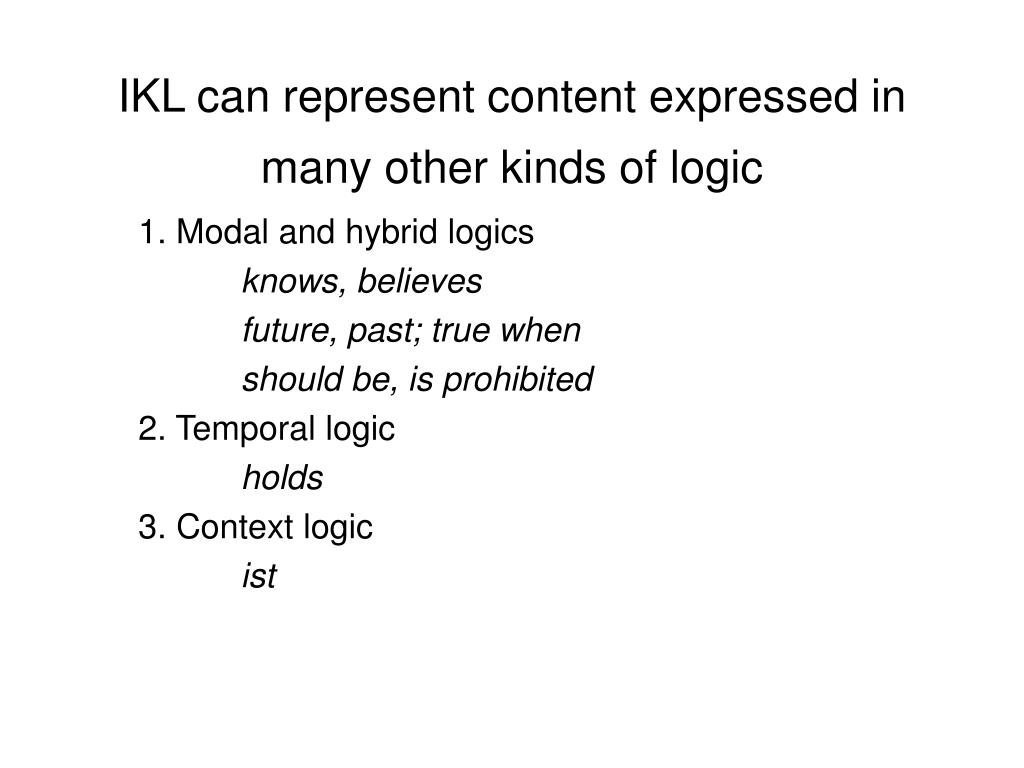 IKL can represent content expressed in many other kinds of logic

1. Modal and hybrid logics

knows, believes

future, past; true when

should be, is prohibited

2. Temporal logic

holds

3. Context logic

ist